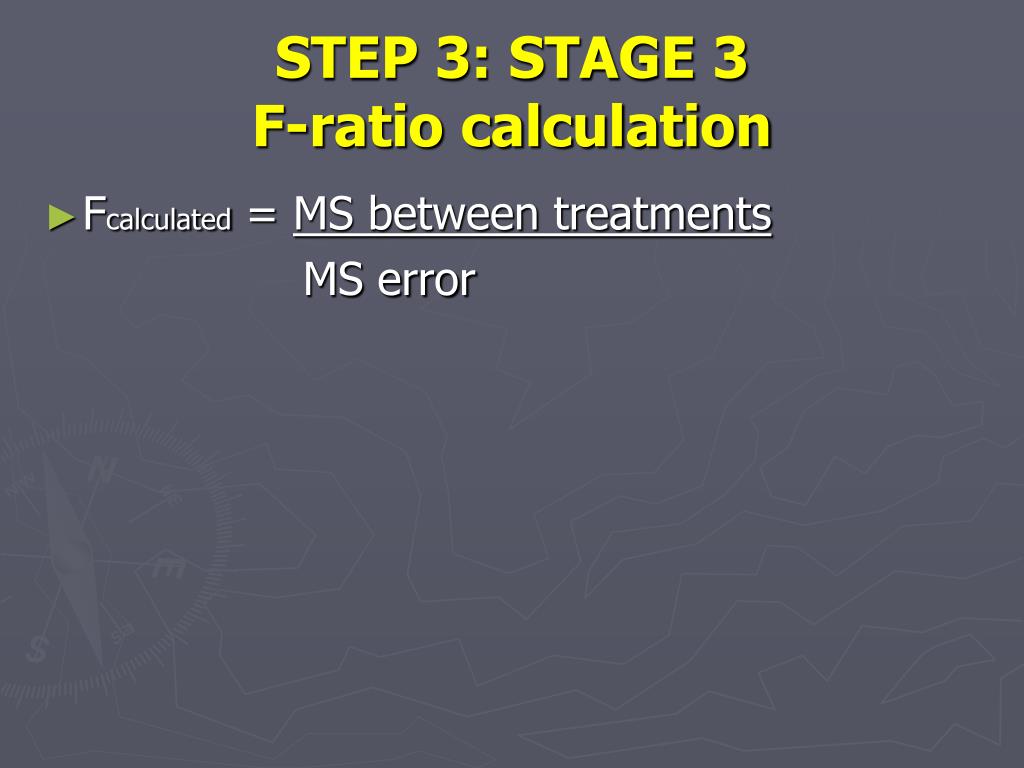 STEP 3: STAGE 3
F-ratio calculation

► $F_{calculated} = \frac{\text{MS between treatments}}{\text{MS error}}$